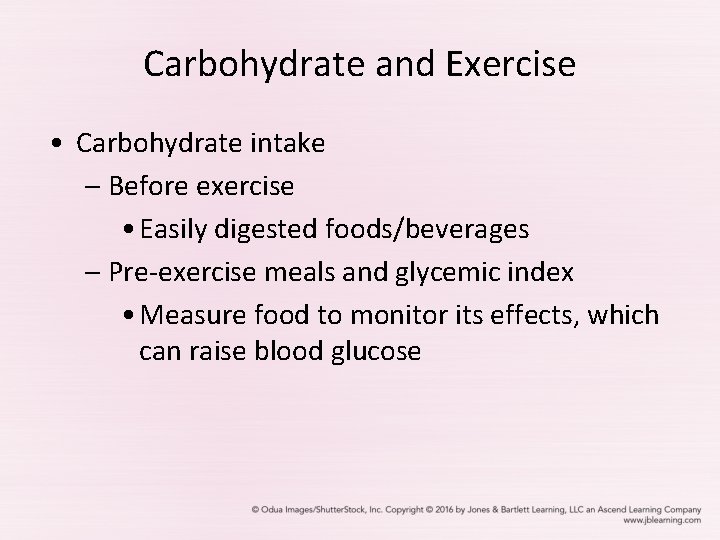 Carbohydrate and Exercise

• Carbohydrate intake
– Before exercise
• Easily digested foods/beverages
– Pre-exercise meals and glycemic index
• Measure food to monitor its effects, which can raise blood glucose

© Odua Images/ShutterStock, Inc. Copyright © 2016 by Jones & Bartlett Learning, LLC an Ascend Learning Company
www.jblearning.com